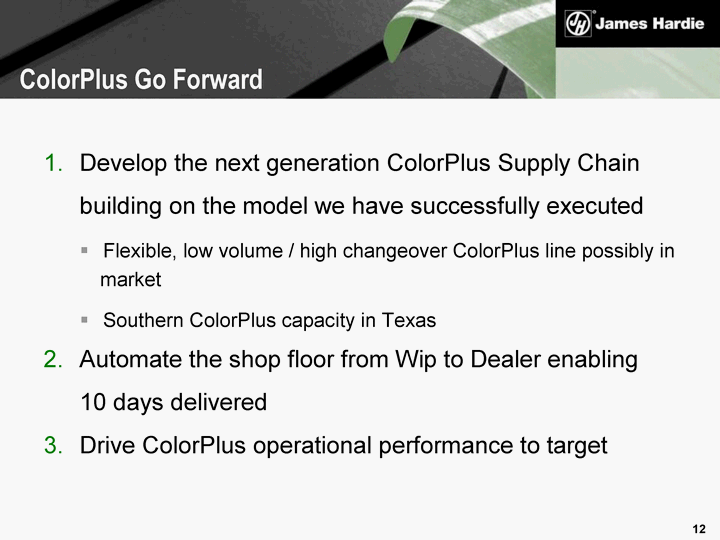 JH James Hardie

ColorPlus Go Forward

1. Develop the next generation ColorPlus Supply Chain building on the model we have successfully executed

▪ Flexible, low volume / high changeover ColorPlus line possibly in market

▪ Southern ColorPlus capacity in Texas

2. Automate the shop floor from Wip to Dealer enabling 10 days delivered

3. Drive ColorPlus operational performance to target

12